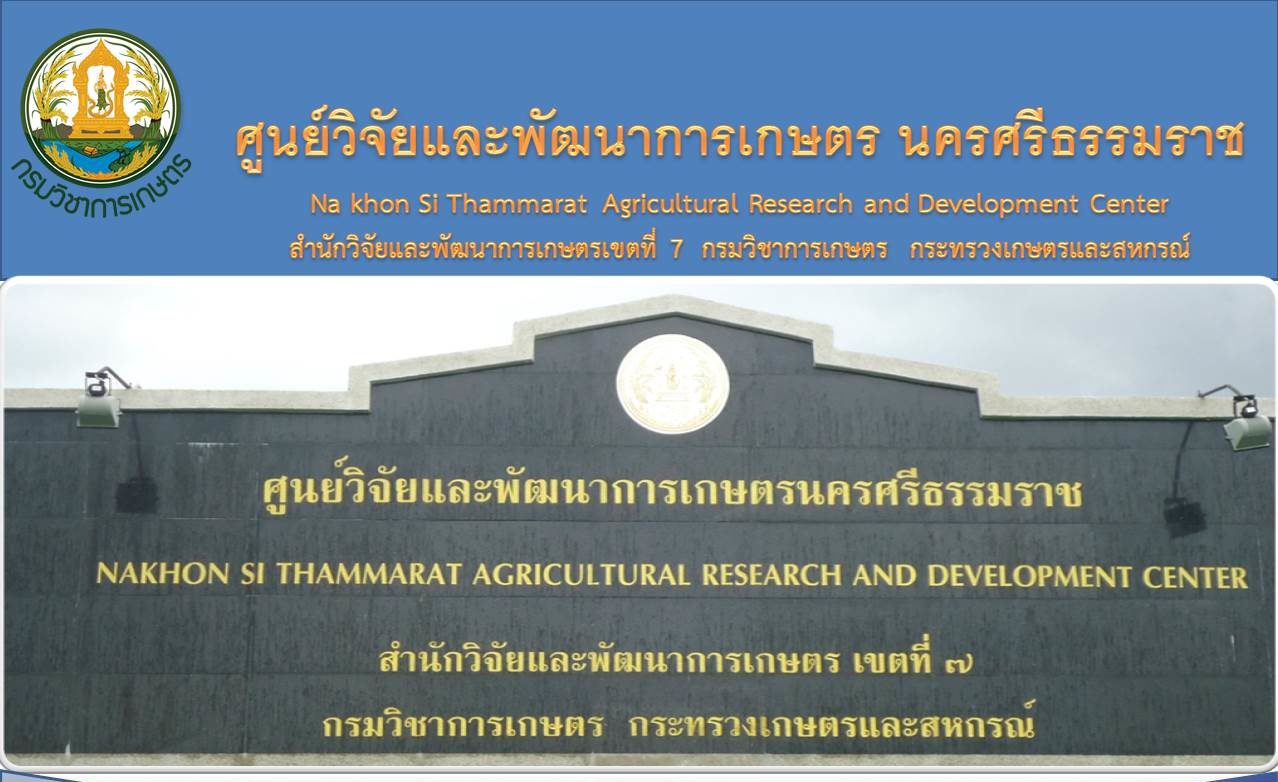 กรมวิชาการเกษตร

ศูนย์วิจัยและพัฒนาการเกษตร นครศรีธรรมราช

Na khon Si Thammarat Agricultural Research and Development Center

สำนักวิจัยและพัฒนาการเกษตรเขตที่ 7 กรมวิชาการเกษตร กระทรวงเกษตรและสหกรณ์

ศูนย์วิจัยและพัฒนาการเกษตรนครศรีธรรมราช

NAKHON SI THAMMARAT AGRICULTURAL RESEARCH AND DEVELOPMENT CENTER

สำนักวิจัยและพัฒนาการเกษตร เขตที่ ๗

กรมวิชาการเกษตร กระทรวงเกษตรและสหกรณ์